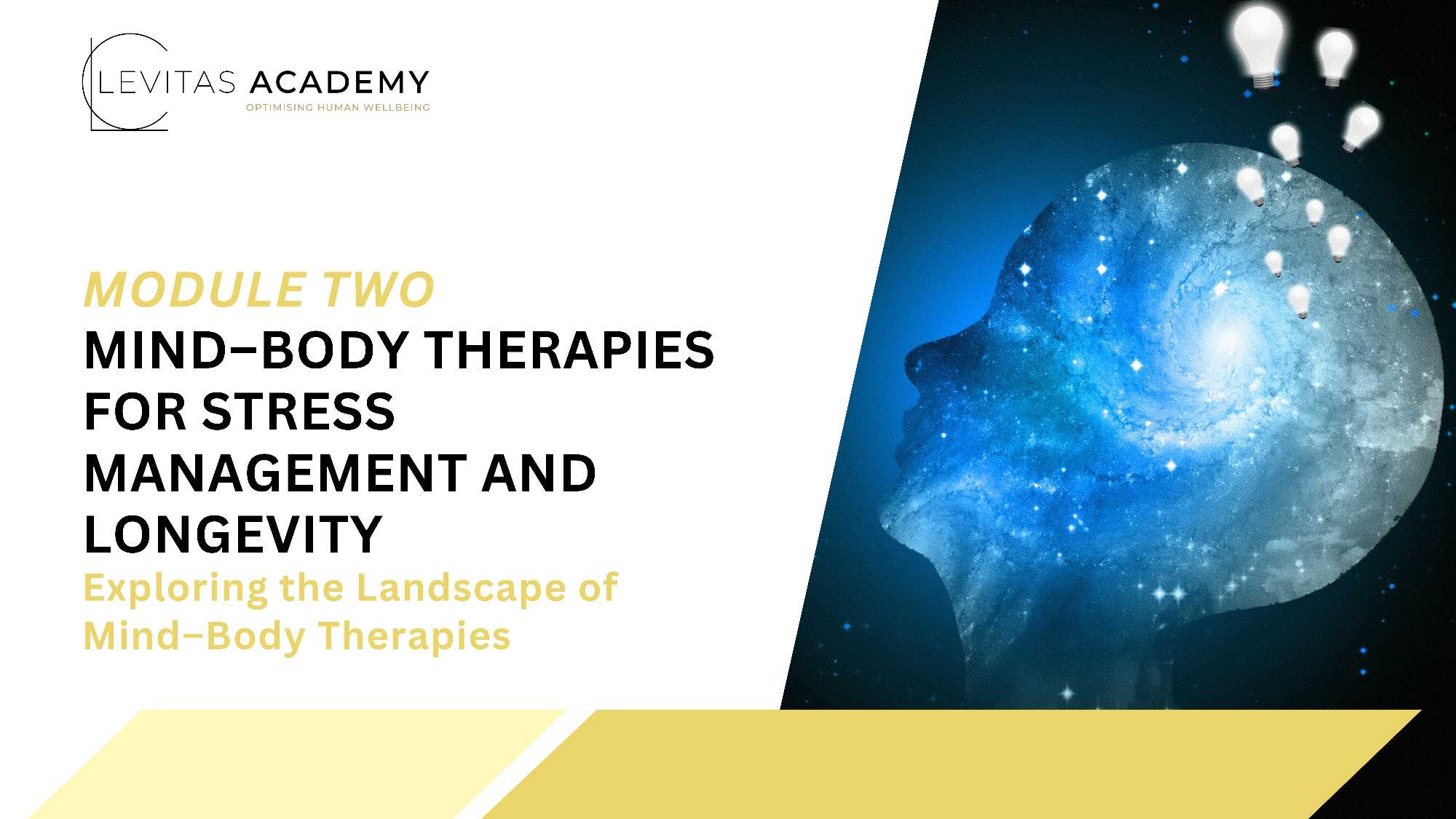 LEVITAS ACADEMY
OPTIMISING HUMAN WELLBEING

MODULE TWO
MIND–BODY THERAPIES FOR STRESS MANAGEMENT AND LONGEVITY
Exploring the Landscape of Mind–Body Therapies